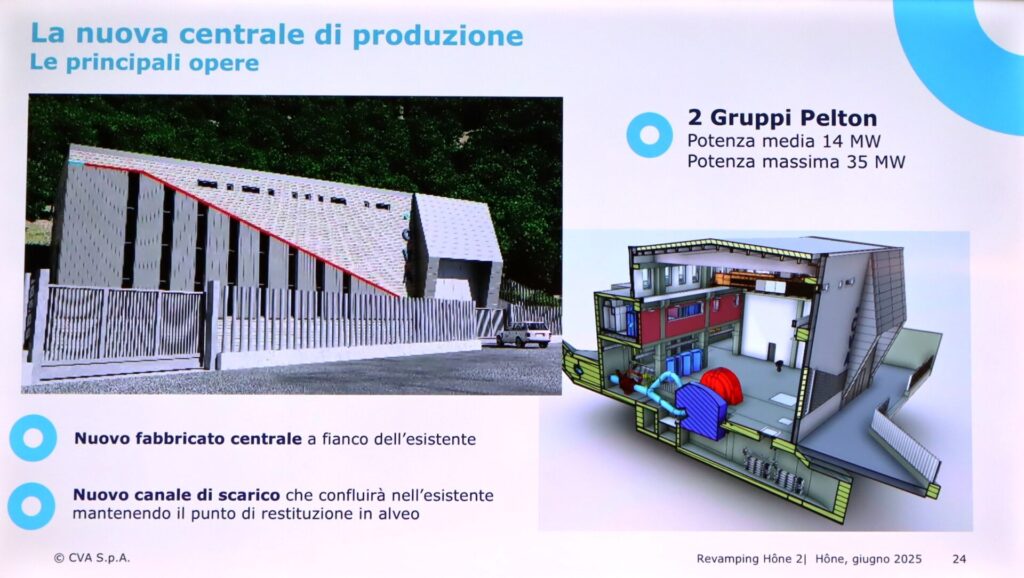 La nuova centrale di produzione
Le principali opere

2 Gruppi Pelton
Potenza media 14 MW
Potenza massima 35 MW

Nuovo fabbricato centrale a fianco dell'esistente

Nuovo canale di scarico che confluirà nell'esistente mantenendo il punto di restituzione in alveo

© CVA S.p.A.

Revamping Hône 2| Hône, giugno 2025 24